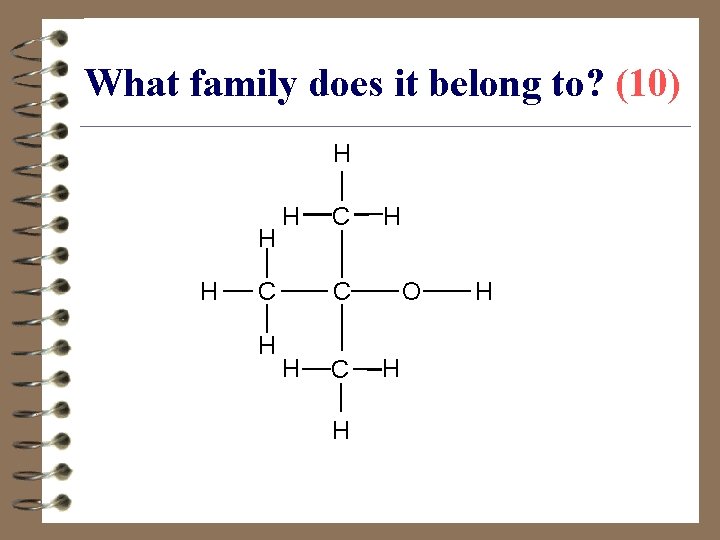 What family does it belong to? (10)

H
H—C—H
H
H—C—C—O—H
H
H—C—H
H